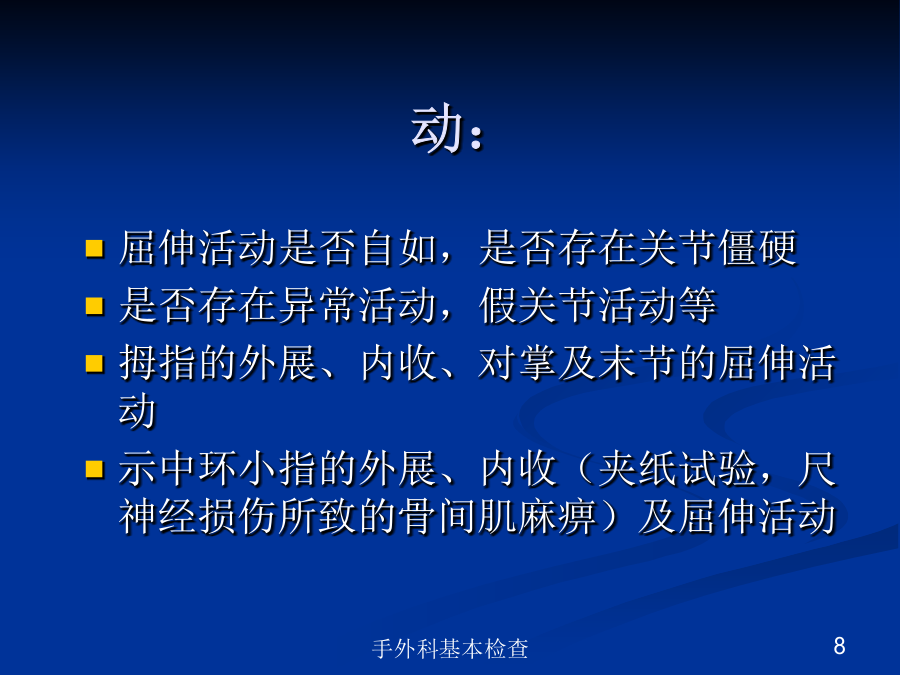 动：

屈伸活动是否自如，是否存在关节僵硬

是否存在异常活动，假关节活动等

拇指的外展、内收、对掌及末节的屈伸活动

示中环小指的外展、内收（夹纸试验，尺神经损伤所致的骨间肌麻痹）及屈伸活动

手外科基本检查

8